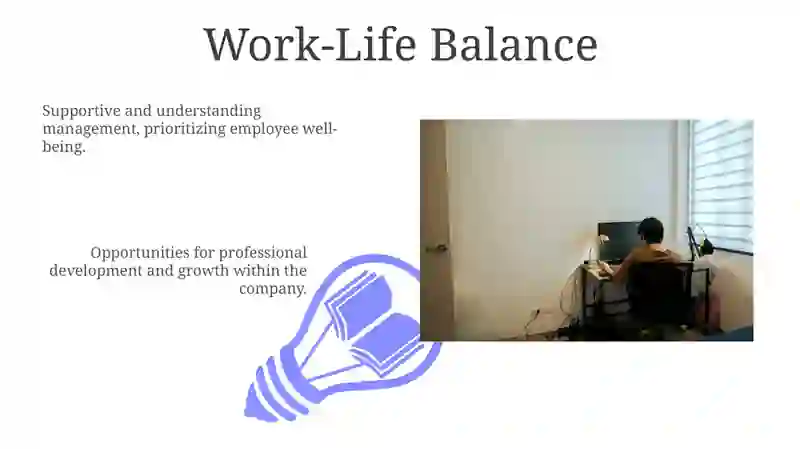 Work-Life Balance

Supportive and understanding management, prioritizing employee well-being.

Opportunities for professional development and growth within the company.